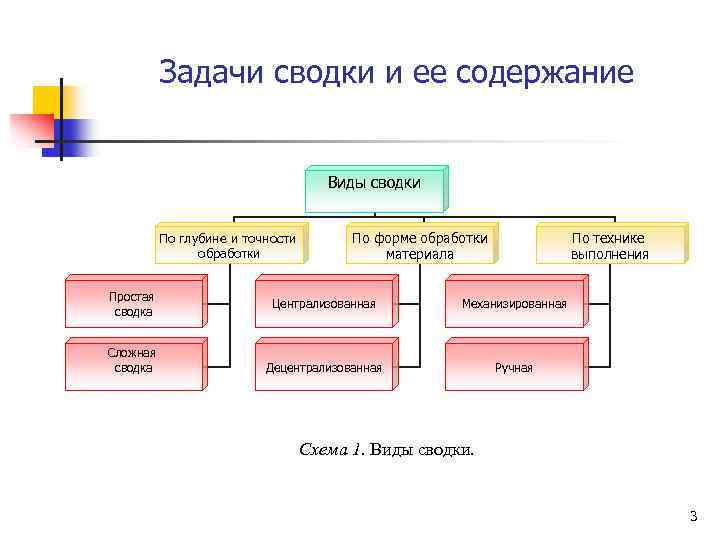 Задачи сводки и ее содержание

Виды сводки

По глубине и точности обработки

По форме обработки материала

По технике выполнения

Простая сводка

Сложная сводка

Централизованная

Децентрализованная

Механизированная

Ручная

Схема 1. Виды сводки.

3